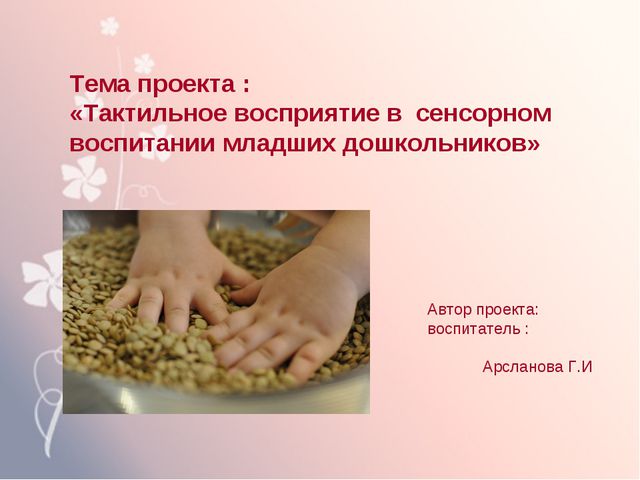 Тема проекта :
«Тактильное восприятие в сенсорном воспитании младших дошкольников»

Автор проекта:
воспитатель :

Арсланова Г.И